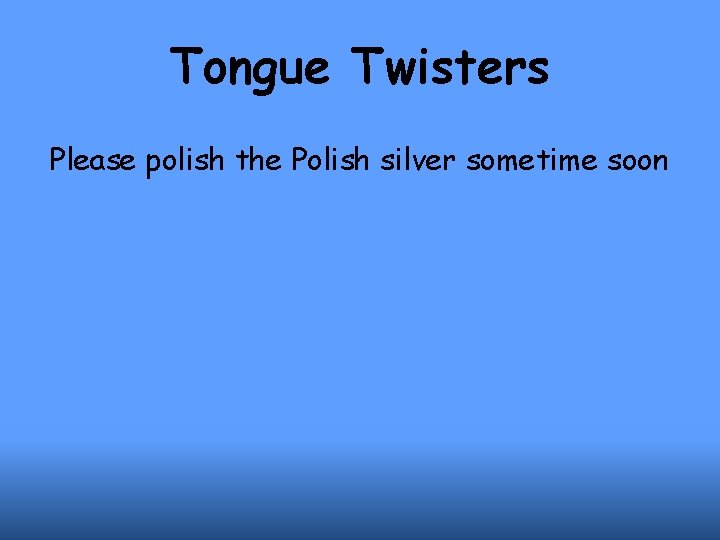 Tongue Twisters

Please polish the Polish silver sometime soon